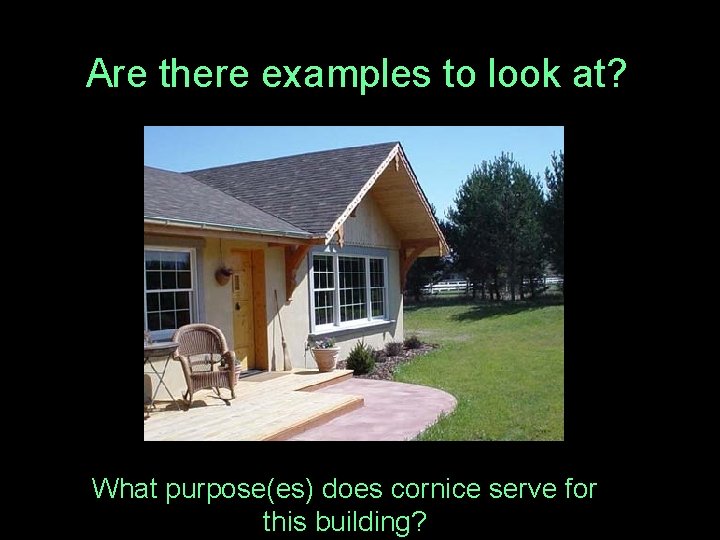 Are there examples to look at?

What purpose(es) does cornice serve for this building?